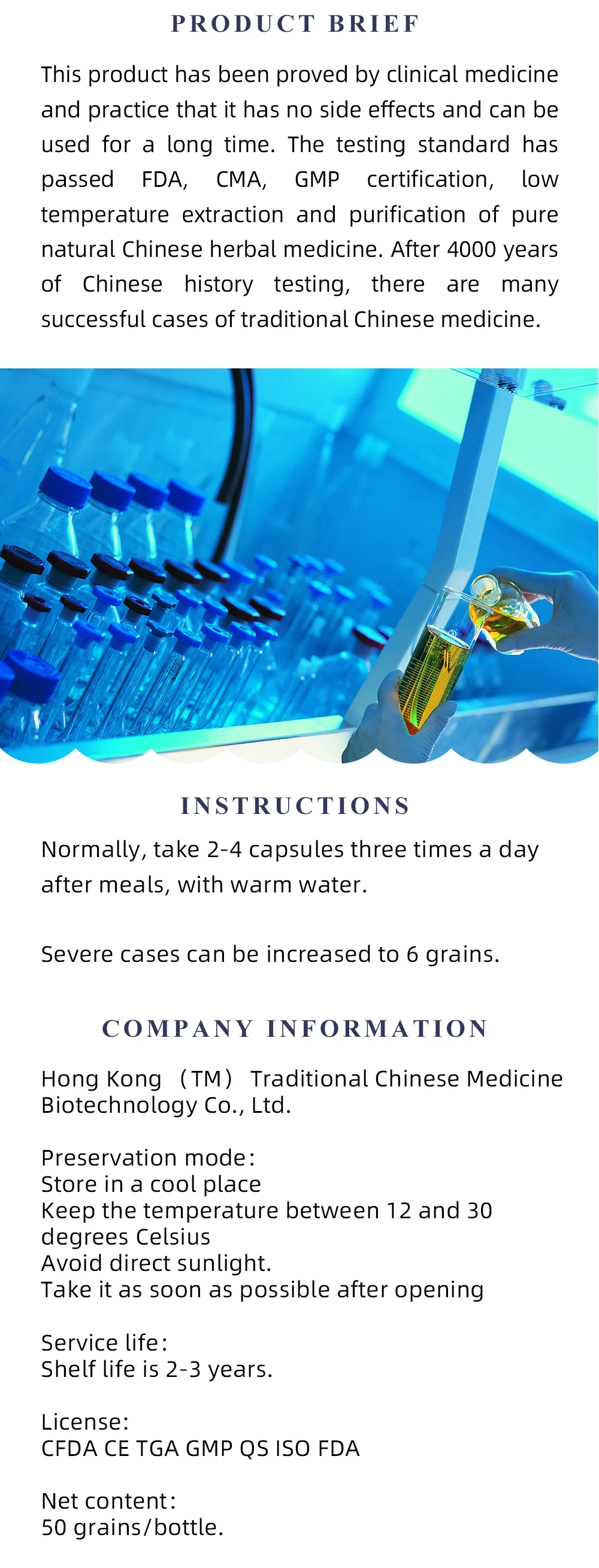 PRODUCT BRIEF

This product has been proved by clinical medicine and practice that it has no side effects and can be used for a long time. The testing standard has passed FDA, CMA, GMP certification, low temperature extraction and purification of pure natural Chinese herbal medicine. After 4000 years of Chinese history testing, there are many successful cases of traditional Chinese medicine.

INSTRUCTIONS

Normally, take 2-4 capsules three times a day after meals, with warm water.

Severe cases can be increased to 6 grains.

COMPANY INFORMATION

Hong Kong （TM） Traditional Chinese Medicine Biotechnology Co., Ltd.

Preservation mode:
Store in a cool place
Keep the temperature between 12 and 30 degrees Celsius
Avoid direct sunlight.
Take it as soon as possible after opening

Service life:
Shelf life is 2-3 years.

License:
CFDA CE TGA GMP QS ISO FDA

Net content:
50 grains/bottle.